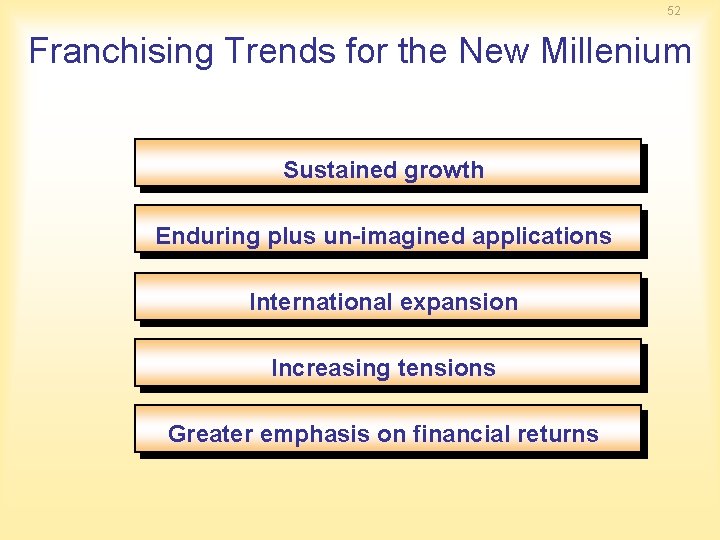 52

Franchising Trends for the New Millenium

Sustained growth

Enduring plus un-imagined applications

International expansion

Increasing tensions

Greater emphasis on financial returns